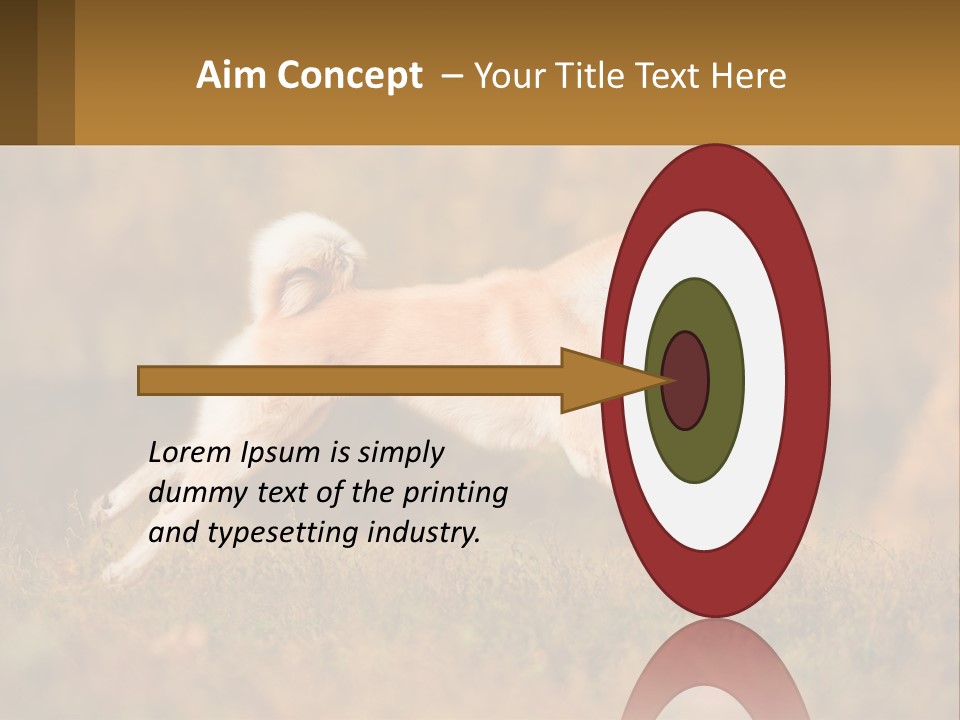 Aim Concept – Your Title Text Here

Lorem Ipsum is simply dummy text of the printing and typesetting industry.